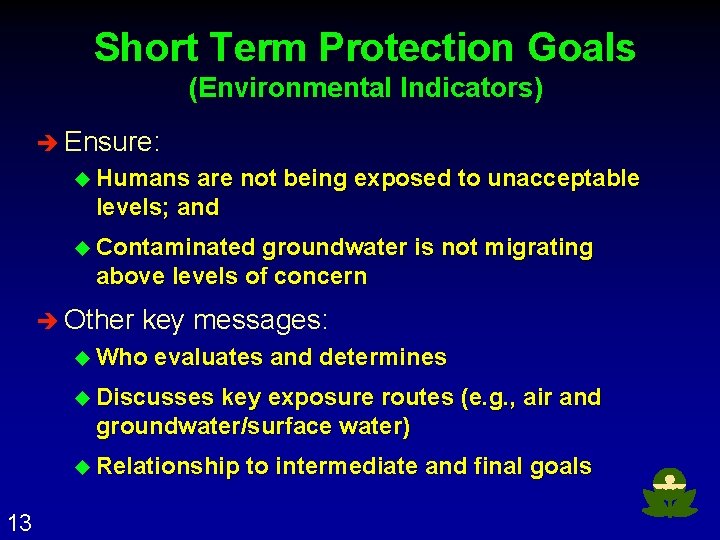 Short Term Protection Goals
(Environmental Indicators)

➔ Ensure:

◆ Humans are not being exposed to unacceptable levels; and

◆ Contaminated groundwater is not migrating above levels of concern

➔ Other key messages:

◆ Who evaluates and determines

◆ Discusses key exposure routes (e.g., air and groundwater/surface water)

◆ Relationship to intermediate and final goals

13